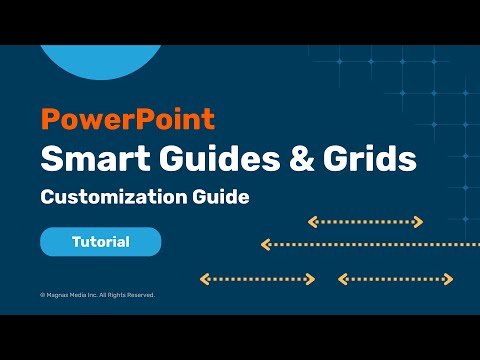 PowerPoint
Smart Guides & Grids
Customization Guide

Tutorial

© Magnas Media Inc. All Rights Reserved.